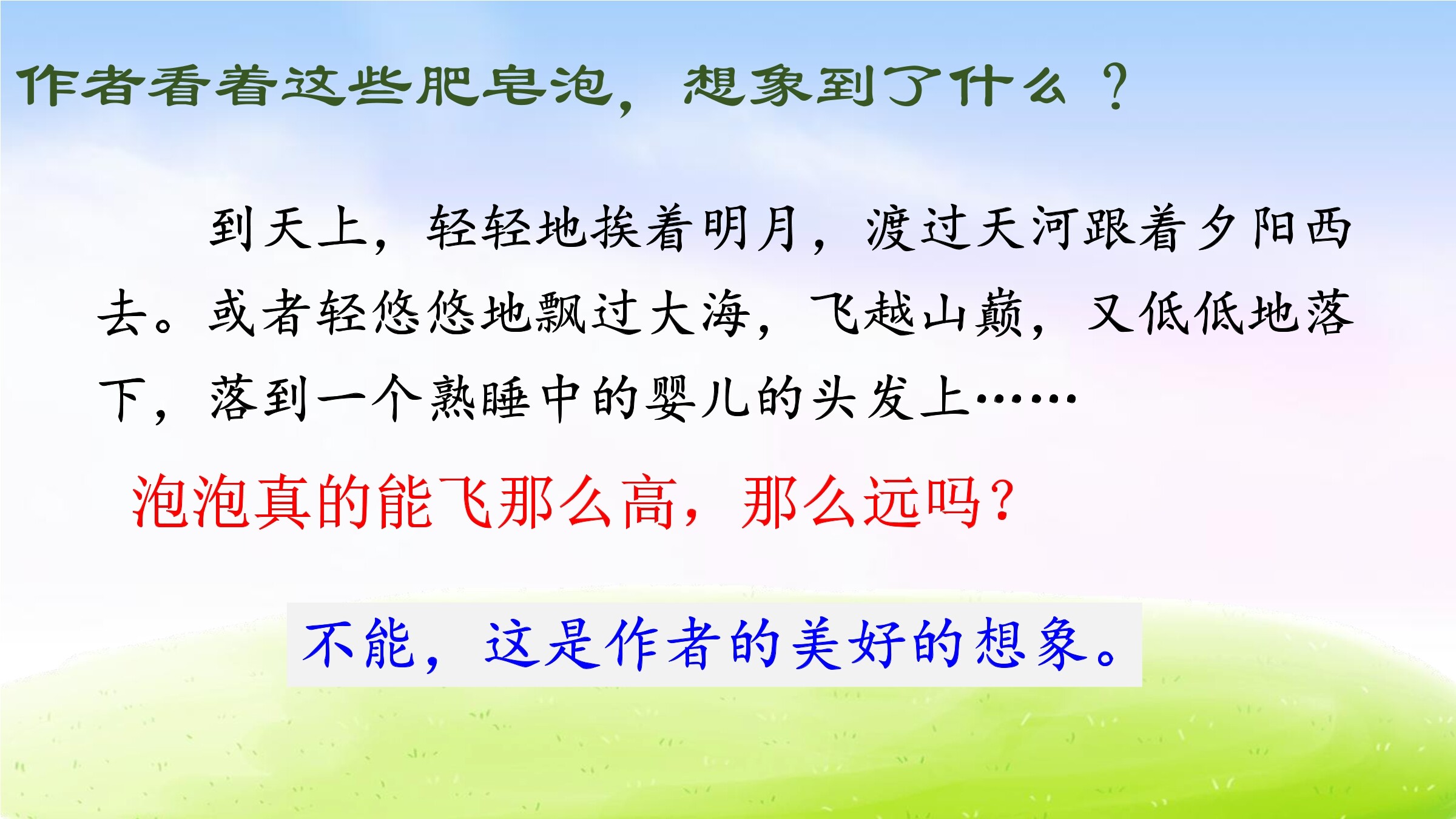 作者看着这些肥皂泡，想象到了什么？

到天上，轻轻地挨着明月，渡过天河跟着夕阳西去。或者轻悠悠地飘过大海，飞越山巅，又低低地落下，落到一个熟睡中的婴儿的头发上……

泡泡真的能飞那么高，那么远吗？

不能，这是作者的美好的想象。